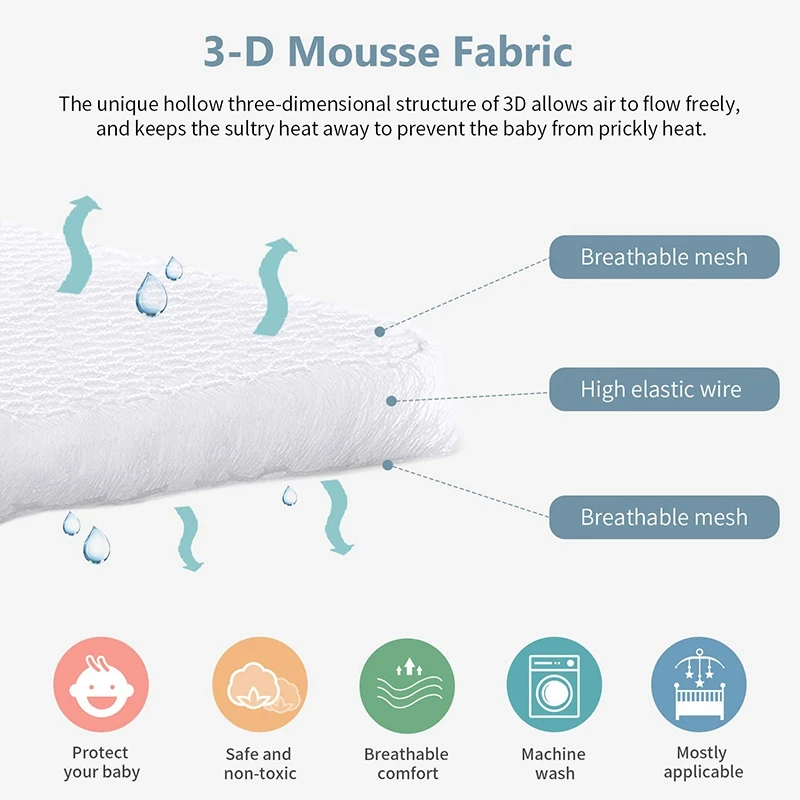 3-D Mousse Fabric

The unique hollow three-dimensional structure of 3D allows air to flow freely, and keeps the sultry heat away to prevent the baby from prickly heat.

Breathable mesh

High elastic wire

Breathable mesh

Protect your baby

Safe and non-toxic

Breathable comfort

Machine wash

Mostly applicable